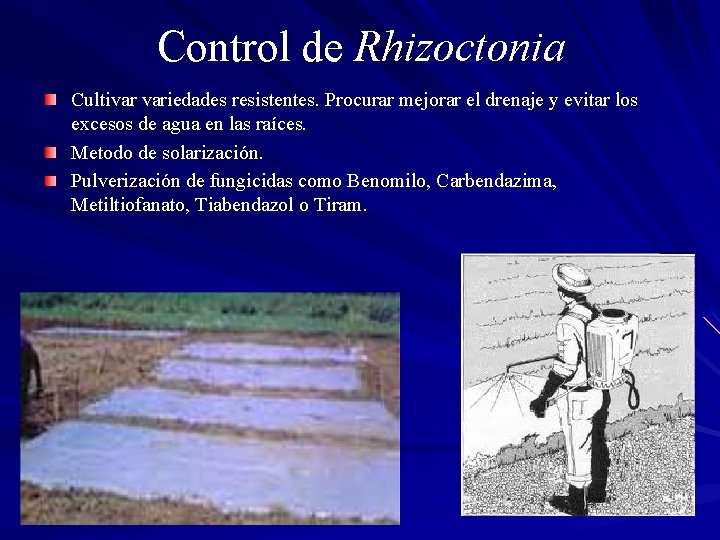 Control de Rhizoctonia

Cultivar variedades resistentes. Procurar mejorar el drenaje y evitar los excesos de agua en las raíces.

Metodo de solarización.

Pulverización de fungicidas como Benomilo, Carbendazima, Metiltiofanato, Tiabendazol o Tiram.